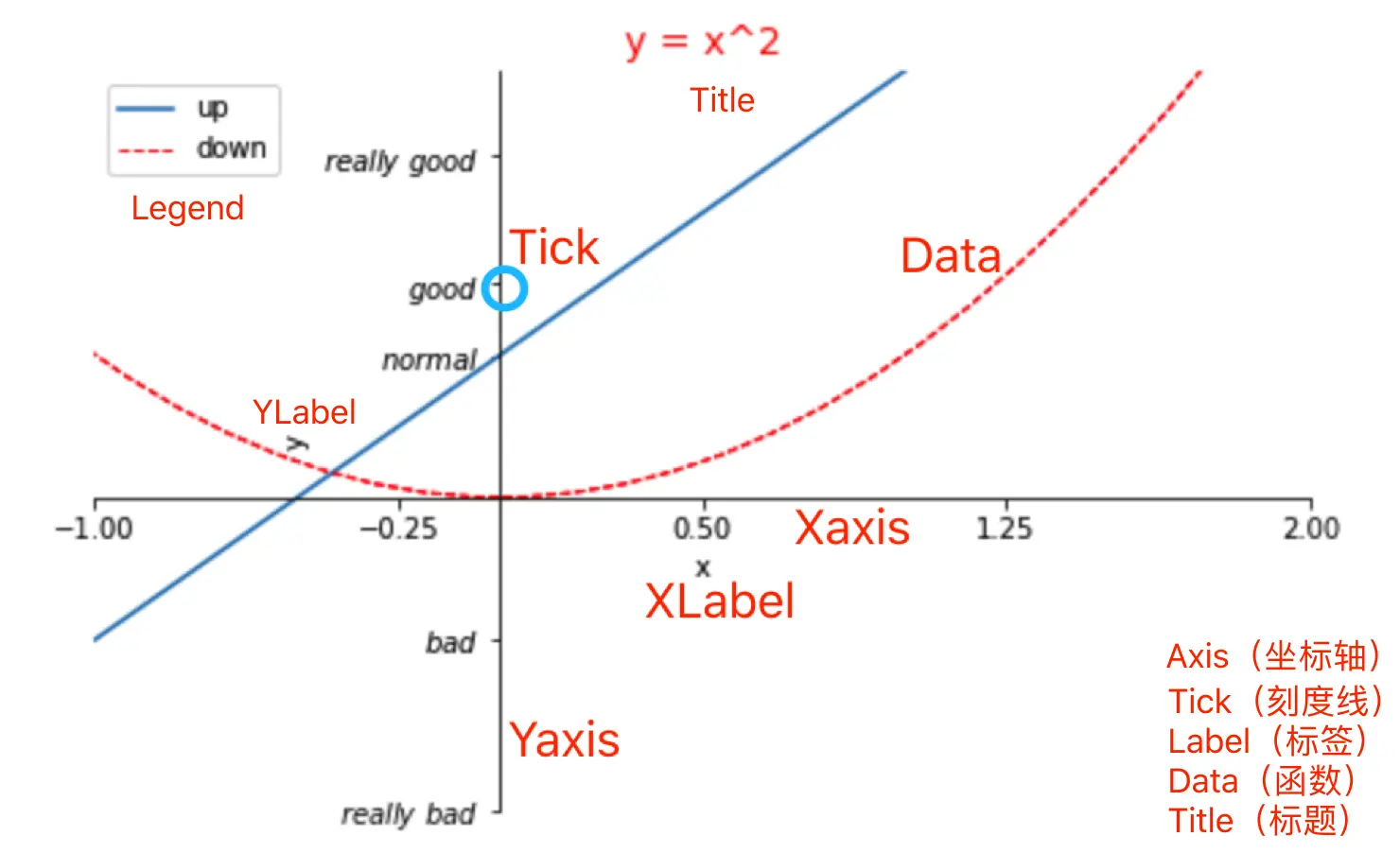 y = x^2

Title

up
down

Legend

really good

Tick

Data

good

normal

YLabel

y

−1.00
−0.25
0.50
Xaxis
1.25
2.00

x

XLabel

bad

Yaxis

really bad

Axis（坐标轴）
Tick（刻度线）
Label（标签）
Data（函数）
Title（标题）